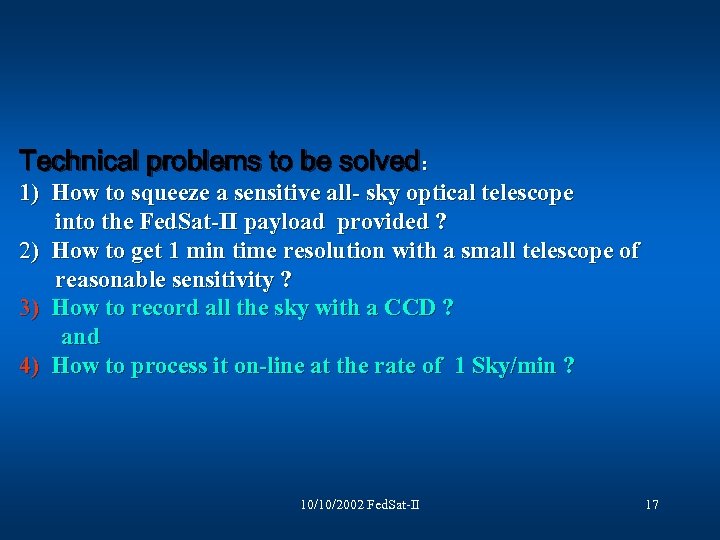 Technical problems to be solved:
1) How to squeeze a sensitive all- sky optical telescope into the FedSat-II payload provided ?
2) How to get 1 min time resolution with a small telescope of reasonable sensitivity ?
3) How to record all the sky with a CCD ?
and
4) How to process it on-line at the rate of 1 Sky/min ?

10/10/2002 FedSat-II

17